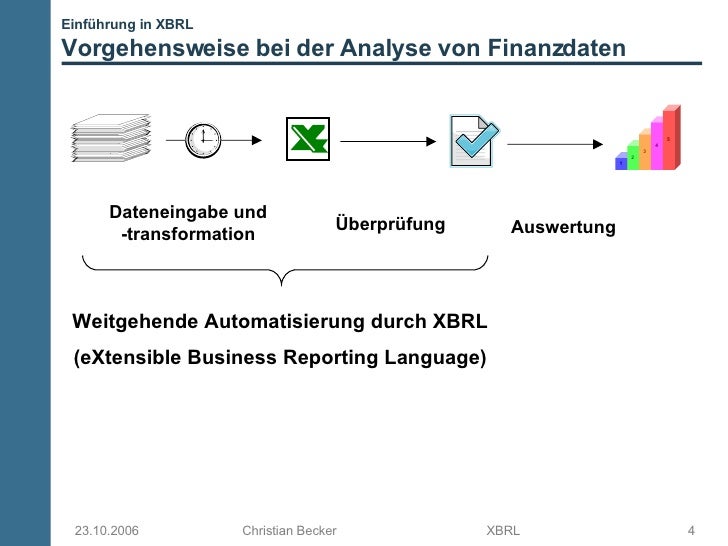 Einführung in XBRL
Vorgehensweise bei der Analyse von Finanzdaten

1 2 3 4 5

Dateneingabe und -transformation

Überprüfung

Auswertung

Weitgehende Automatisierung durch XBRL
(eXtensible Business Reporting Language)

23.10.2006 Christian Becker XBRL 4